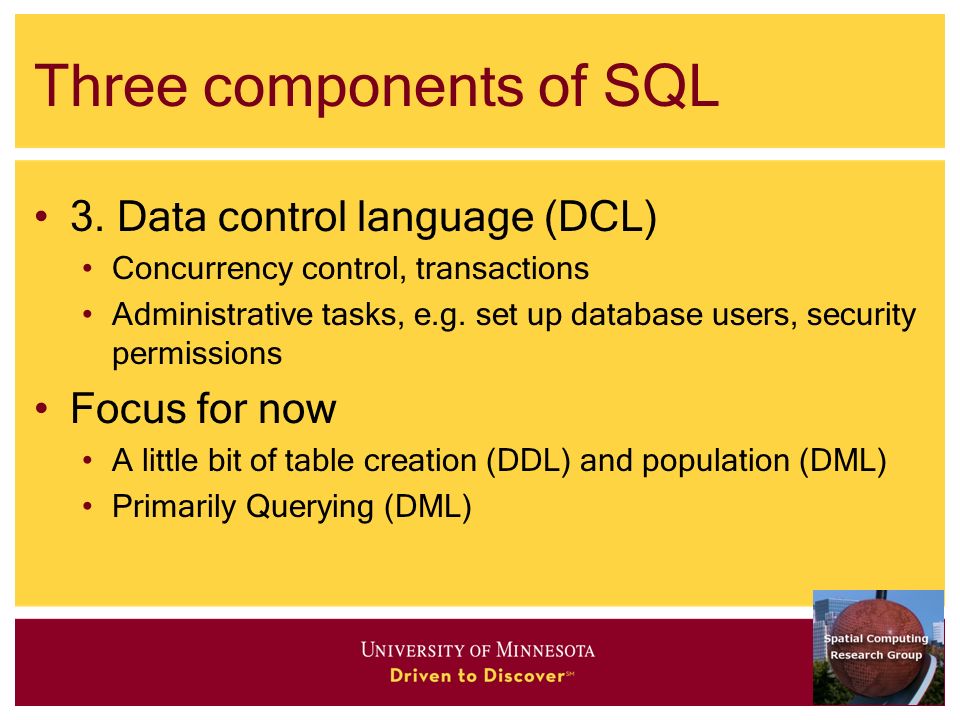 Three components of SQL

• 3. Data control language (DCL)
 • Concurrency control, transactions
 • Administrative tasks, e.g. set up database users, security permissions
• Focus for now
 • A little bit of table creation (DDL) and population (DML)
 • Primarily Querying (DML)

UNIVERSITY OF MINNESOTA
Driven to Discover℠

Spatial Computing Research Group